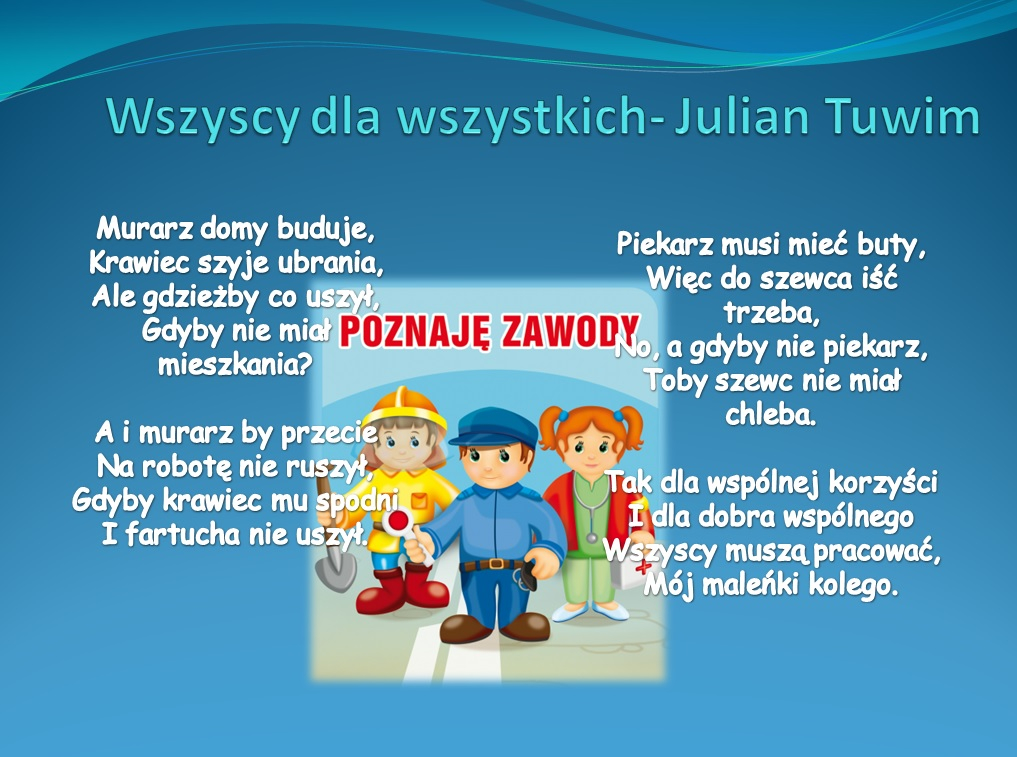 Wszyscy dla wszystkich- Julian Tuwim

Murarz domy buduje,
Krawiec szyje ubrania,
Ale gdzieżby co uszył,
Gdyby nie miał
mieszkania?

A i murarz by przecie
Na robotę nie ruszył,
Gdyby krawiec mu spodni
I fartucha nie uszył.

POZNAJĘ ZAWODY

Piekarz musi mieć buty,
Więc do szewca iść
trzeba,
No, a gdyby nie piekarz,
Toby szewc nie miał
chleba.

Tak dla wspólnej korzyści
I dla dobra wspólnego
Wszyscy muszą pracować,
Mój maleńki kolego.